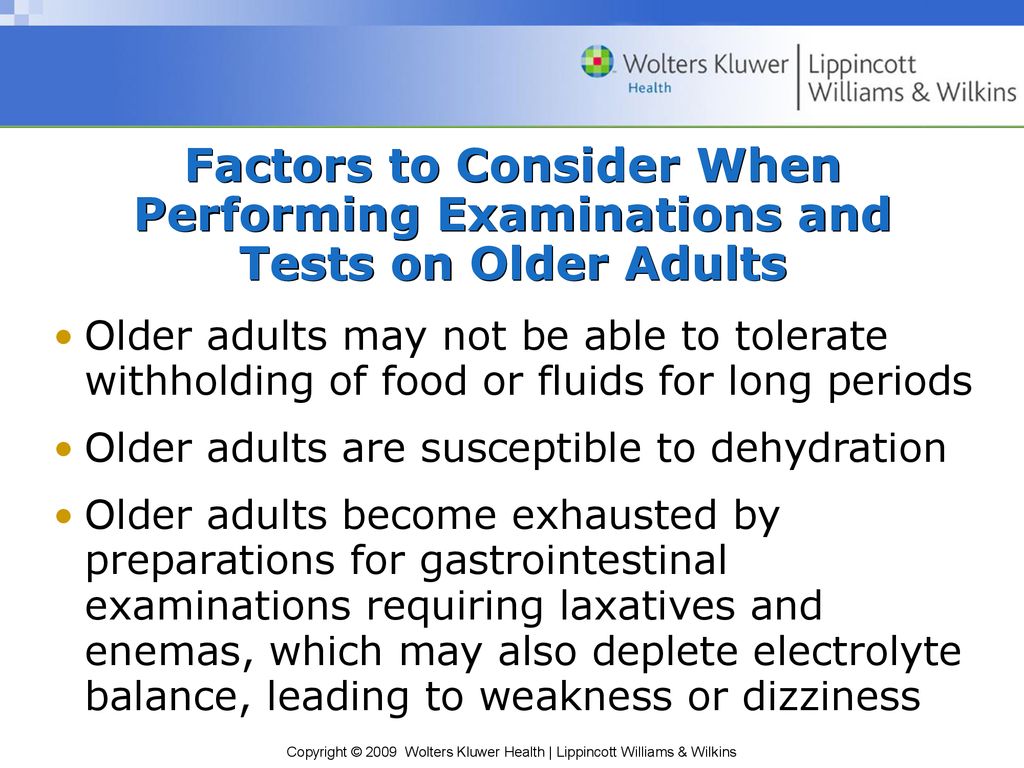 Wolters Kluwer Health | Lippincott Williams & Wilkins

Factors to Consider When Performing Examinations and Tests on Older Adults

• Older adults may not be able to tolerate withholding of food or fluids for long periods

• Older adults are susceptible to dehydration

• Older adults become exhausted by preparations for gastrointestinal examinations requiring laxatives and enemas, which may also deplete electrolyte balance, leading to weakness or dizziness

Copyright © 2009 Wolters Kluwer Health | Lippincott Williams & Wilkins